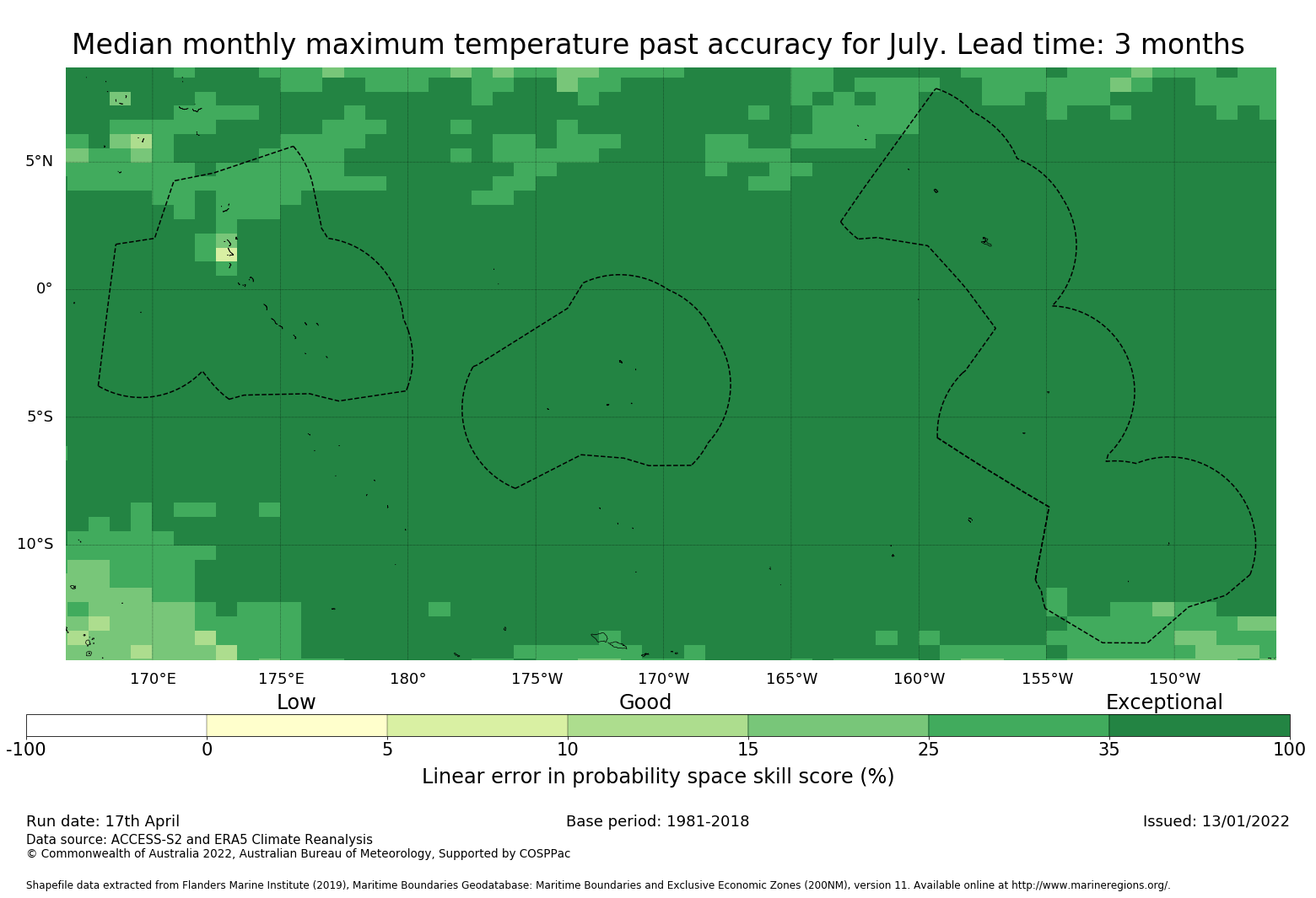 Median monthly maximum temperature past accuracy for July. Lead time: 3 months

5°N
0°
5°S
10°S

170°E 175°E 180° 175°W 170°W 165°W 160°W 155°W 150°W

Low
Good
Exceptional

-100 0 5 10 15 25 35 100

Linear error in probability space skill score (%)

Run date: 17th April
Base period: 1981-2018
Issued: 13/01/2022
Data source: ACCESS-S2 and ERA5 Climate Reanalysis
© Commonwealth of Australia 2022, Australian Bureau of Meteorology, Supported by COSPPac

Shapefile data extracted from Flanders Marine Institute (2019), Maritime Boundaries Geodatabase: Maritime Boundaries and Exclusive Economic Zones (200NM), version 11. Available online at http://www.marineregions.org/.